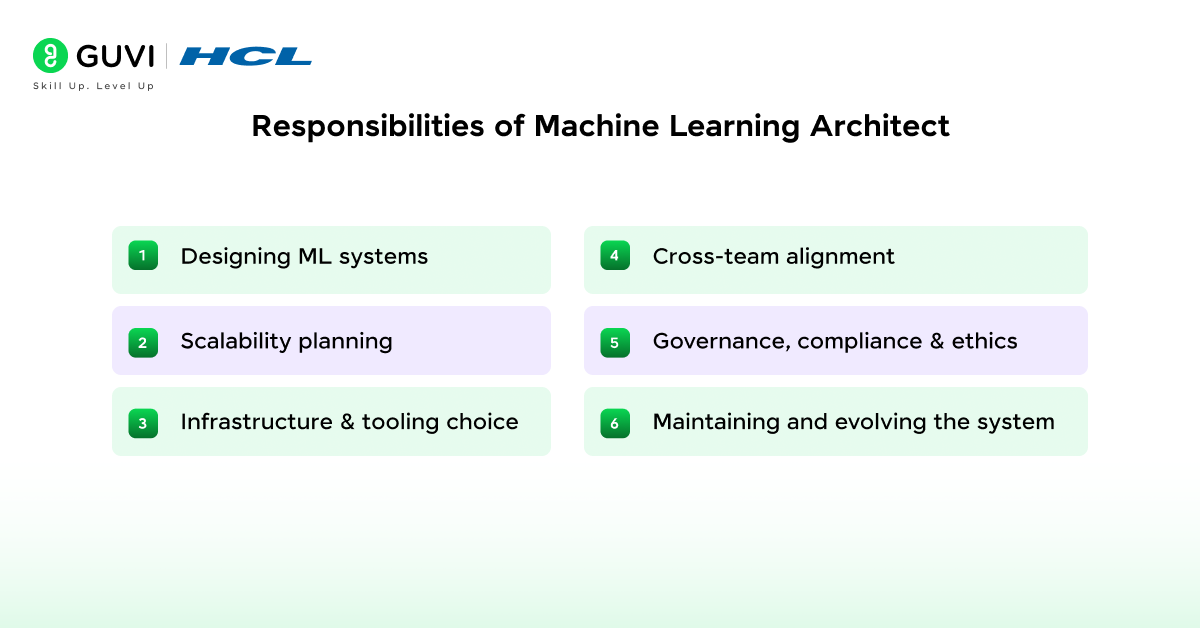 GUVI | HCL
Skill Up. Level Up

Responsibilities of Machine Learning Architect

1 Designing ML systems

2 Scalability planning

3 Infrastructure & tooling choice

4 Cross-team alignment

5 Governance, compliance & ethics

6 Maintaining and evolving the system